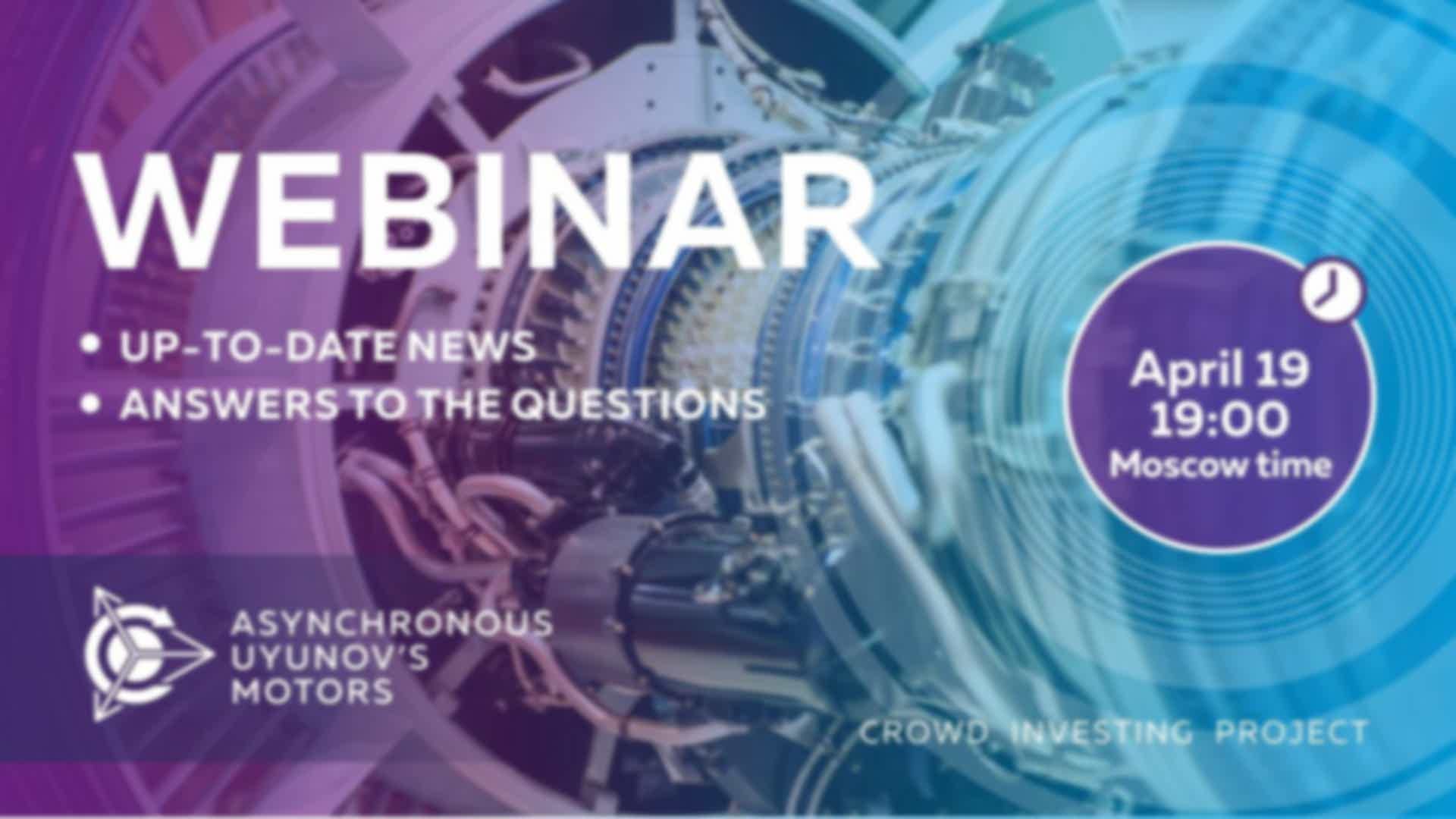 WEBINAR

• UP-TO-DATE NEWS
• ANSWERS TO THE QUESTIONS

April 19
19:00
Moscow time

ASYNCHRONOUS
UYUNOV'S
MOTORS

CROWD INVESTING PROJECT